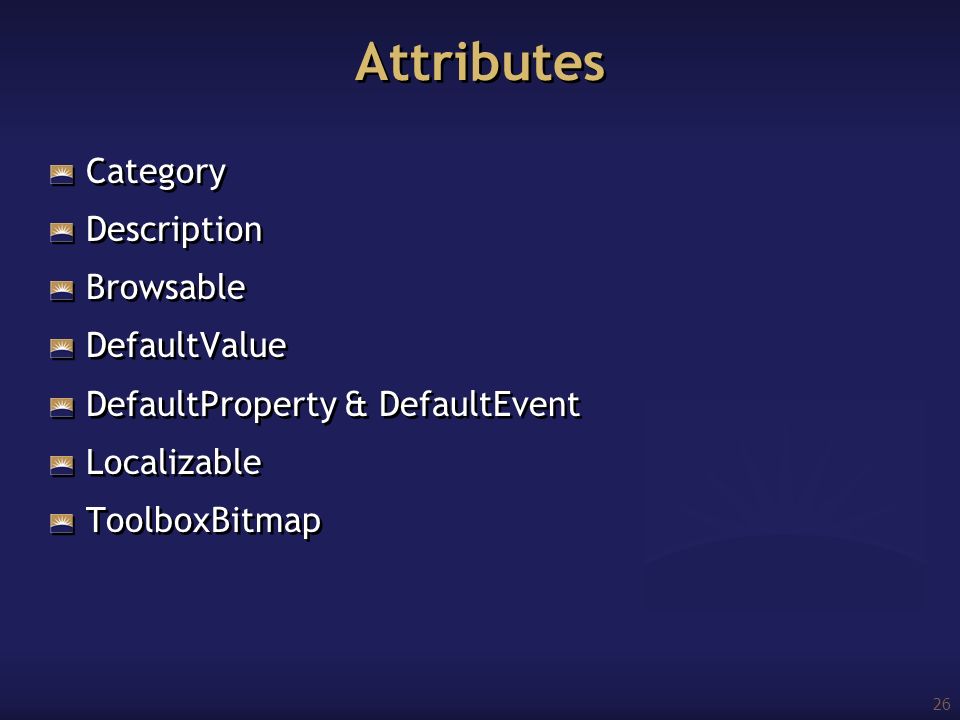 Attributes

Category
Description
Browsable
DefaultValue
DefaultProperty & DefaultEvent
Localizable
ToolboxBitmap

26